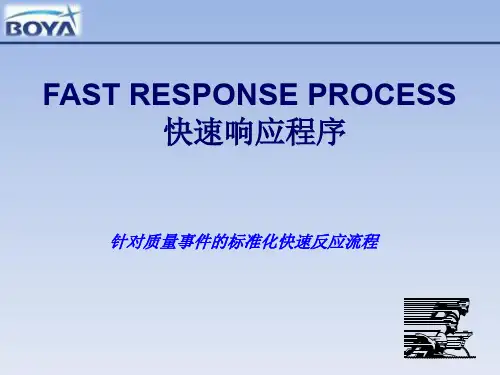 BOYA

FAST RESPONSE PROCESS
快速响应程序

针对质量事件的标准化快速反应流程